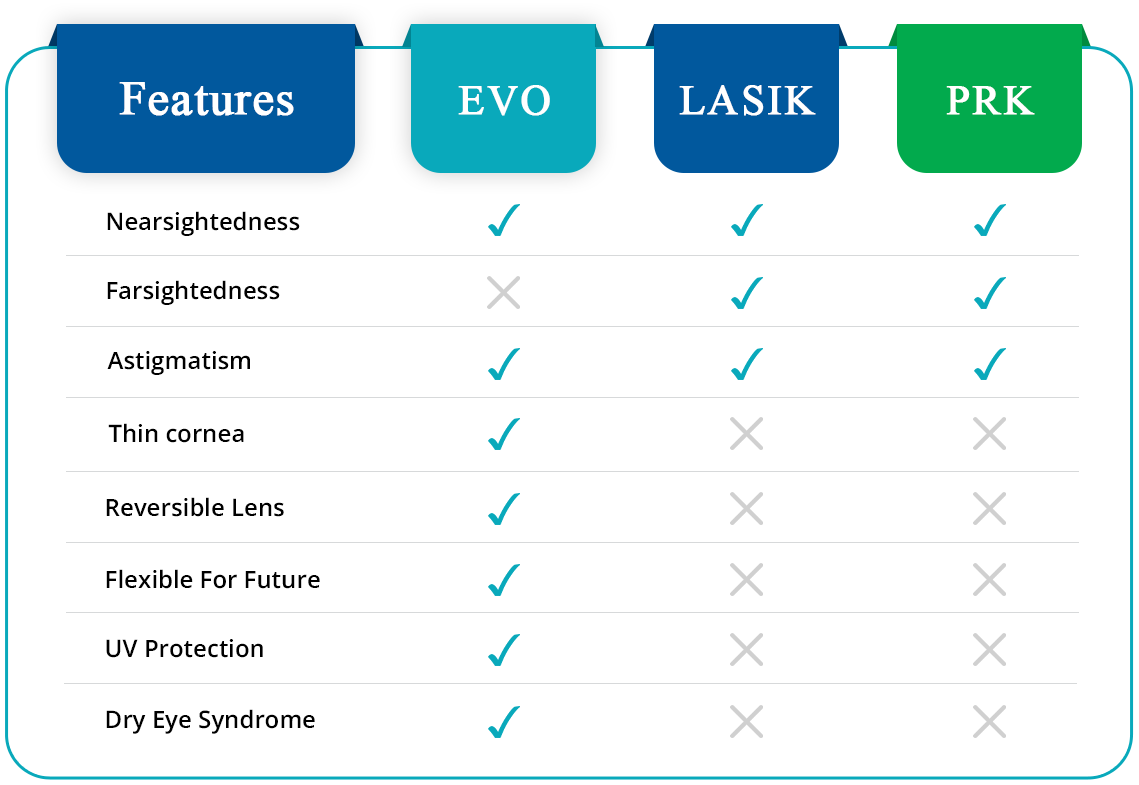 | Features | EVO | LASIK | PRK |
|---|---|---|---|
| Nearsightedness | ✓ | ✓ | ✓ |
| Farsightedness | ✗ | ✓ | ✓ |
| Astigmatism | ✓ | ✓ | ✓ |
| Thin cornea | ✓ | ✗ | ✗ |
| Reversible Lens | ✓ | ✗ | ✗ |
| Flexible For Future | ✓ | ✗ | ✗ |
| UV Protection | ✓ | ✗ | ✗ |
| Dry Eye Syndrome | ✓ | ✗ | ✗ |